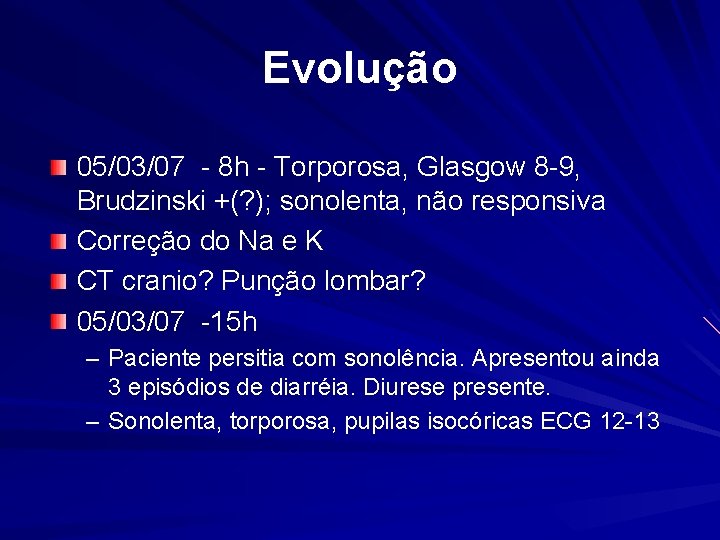 Evolução

05/03/07 - 8h - Torporosa, Glasgow 8-9, Brudzinski +(?); sonolenta, não responsiva

Correção do Na e K

CT cranio? Punção lombar?

05/03/07 -15h

– Paciente persitia com sonolência. Apresentou ainda 3 episódios de diarréia. Diurese presente.

– Sonolenta, torporosa, pupilas isocóricas ECG 12-13